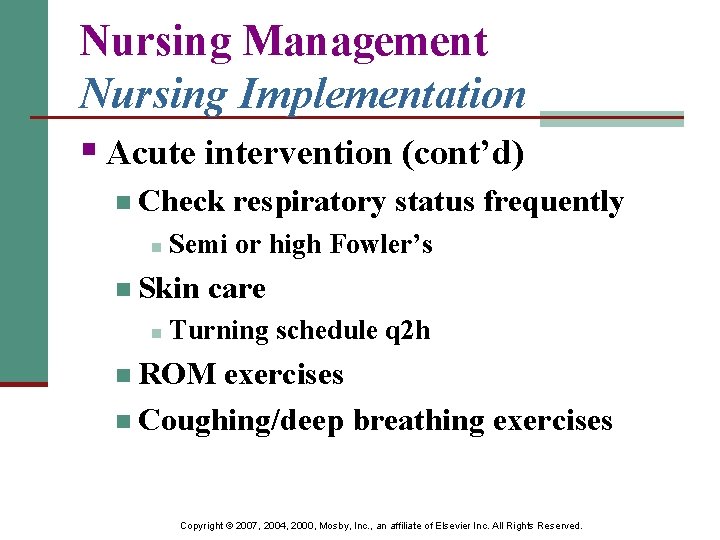 Nursing Management
Nursing Implementation

Acute intervention (cont’d)

Check respiratory status frequently

Semi or high Fowler’s

Skin care

Turning schedule q2h

ROM exercises

Coughing/deep breathing exercises

Copyright © 2007, 2004, 2000, Mosby, Inc., an affiliate of Elsevier Inc. All Rights Reserved.